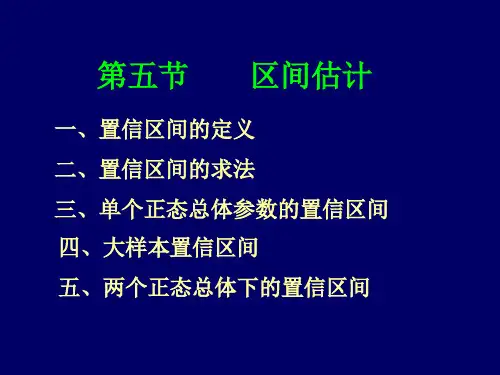 第五节　　区间估计

一、置信区间的定义

二、置信区间的求法

三、单个正态总体参数的置信区间

四、大样本置信区间

五、两个正态总体下的置信区间